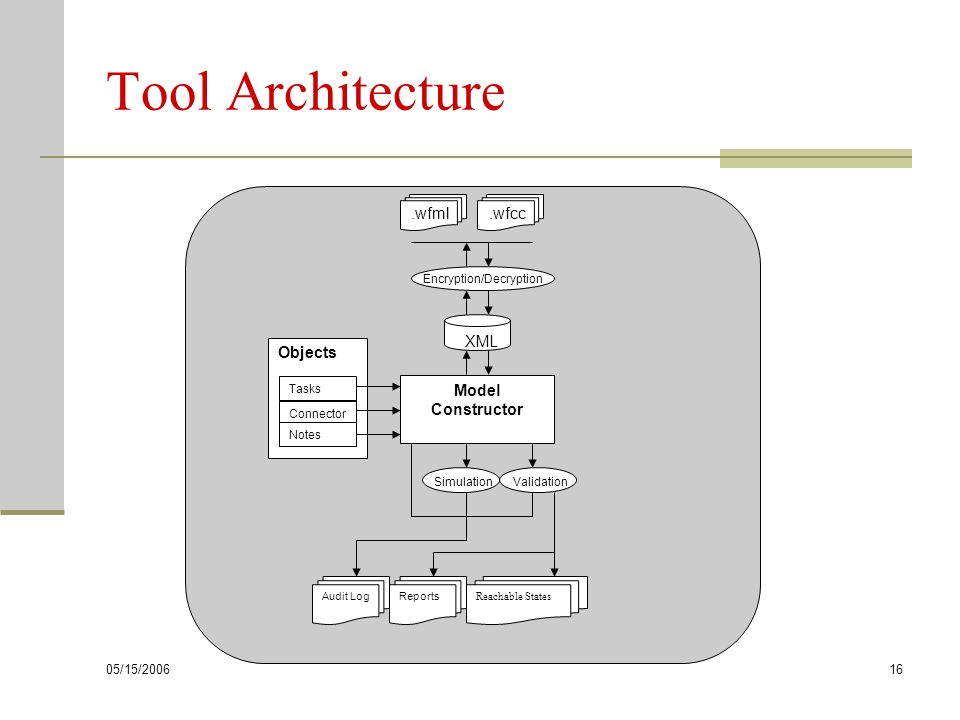 Tool Architecture

.wfml
.wfcc
Encryption/Decryption
XML
Objects
Tasks
Connector
Notes
Model Constructor
Simulation
Validation
Audit Log
Reports
Reachable States

05/15/2006

16